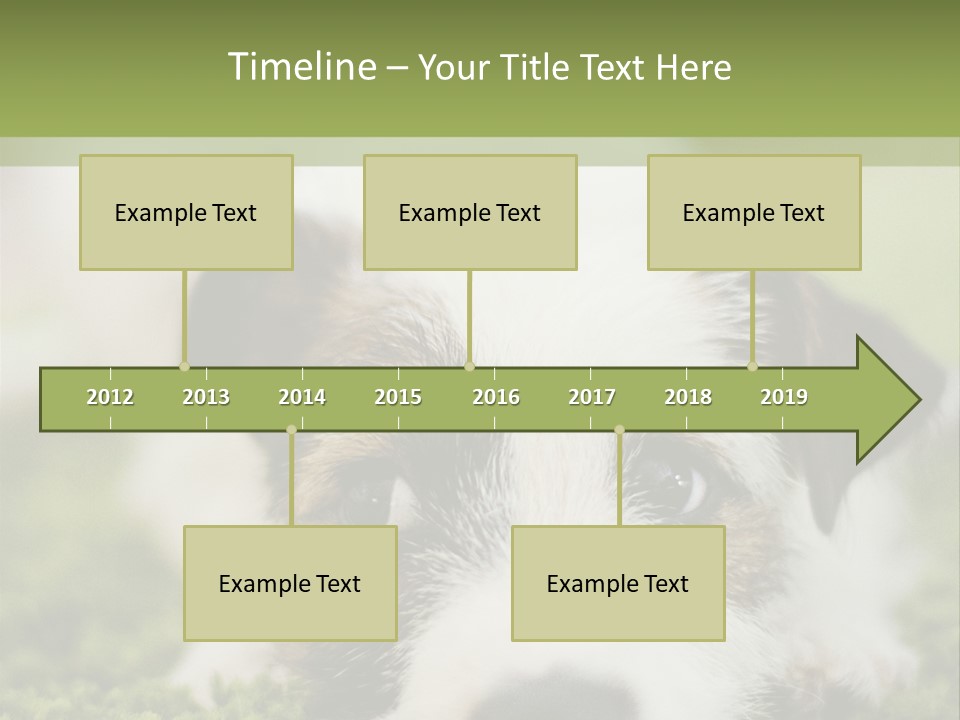 Timeline – Your Title Text Here

Example Text

Example Text

Example Text

2012 2013 2014 2015 2016 2017 2018 2019

Example Text

Example Text